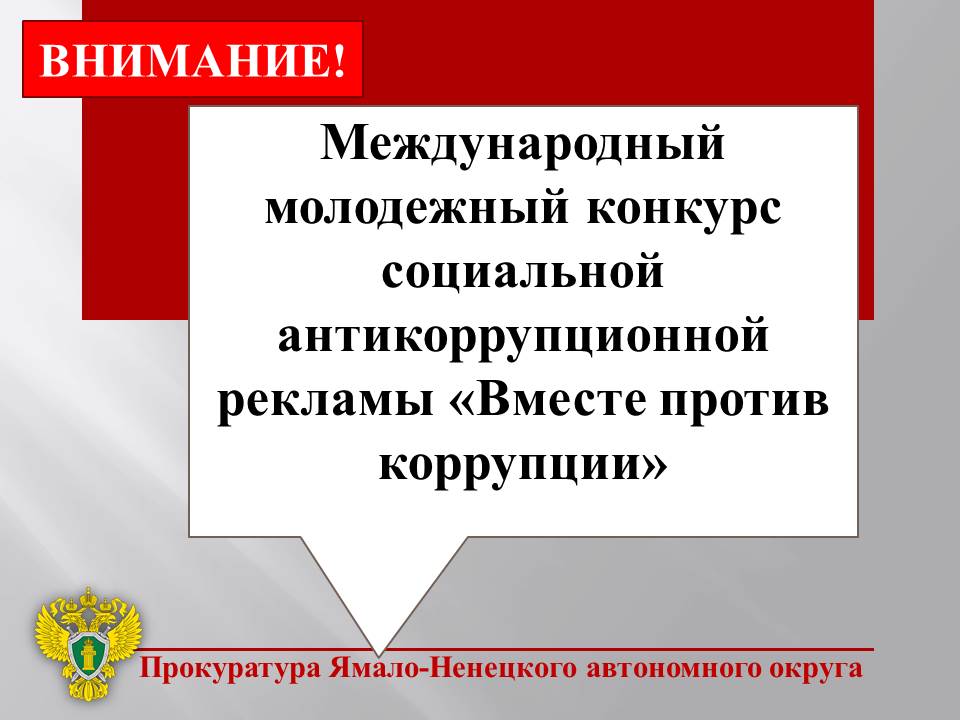 ВНИМАНИЕ!

Международный молодежный конкурс социальной антикоррупционной рекламы «Вместе против коррупции»

Прокуратура Ямало-Ненецкого автономного округа